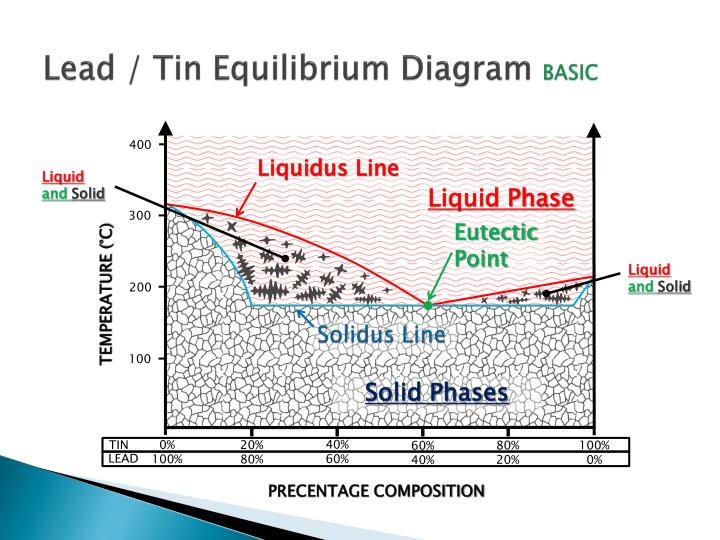 Lead / Tin Equilibrium Diagram BASIC

400

300

200

100

TEMPERATURE (°C)

Liquid and Solid

Liquidus Line

Liquid Phase

Eutectic Point

Liquid and Solid

Solidus Line

Solid Phases

| TIN | 0% | 20% | 40% | 60% | 80% | 100% |
|---|---|---|---|---|---|---|
| LEAD | 100% | 80% | 60% | 40% | 20% | 0% |

PRECENTAGE COMPOSITION